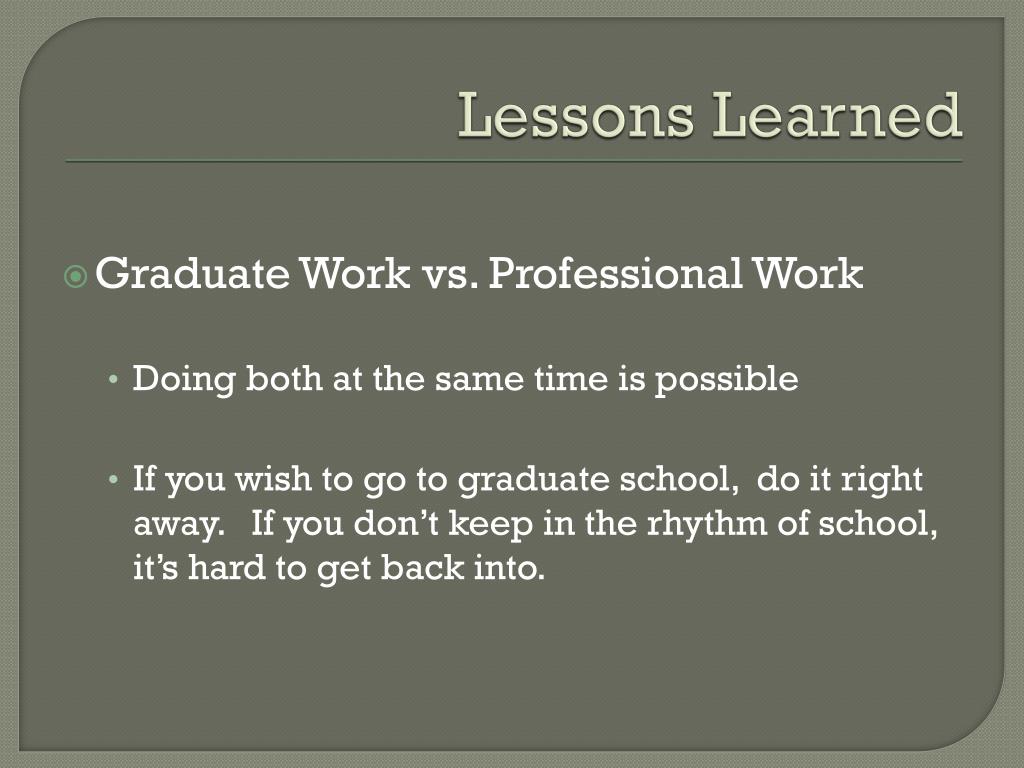 Lessons Learned

Graduate Work vs. Professional Work

• Doing both at the same time is possible

• If you wish to go to graduate school, do it right away. If you don’t keep in the rhythm of school, it’s hard to get back into.